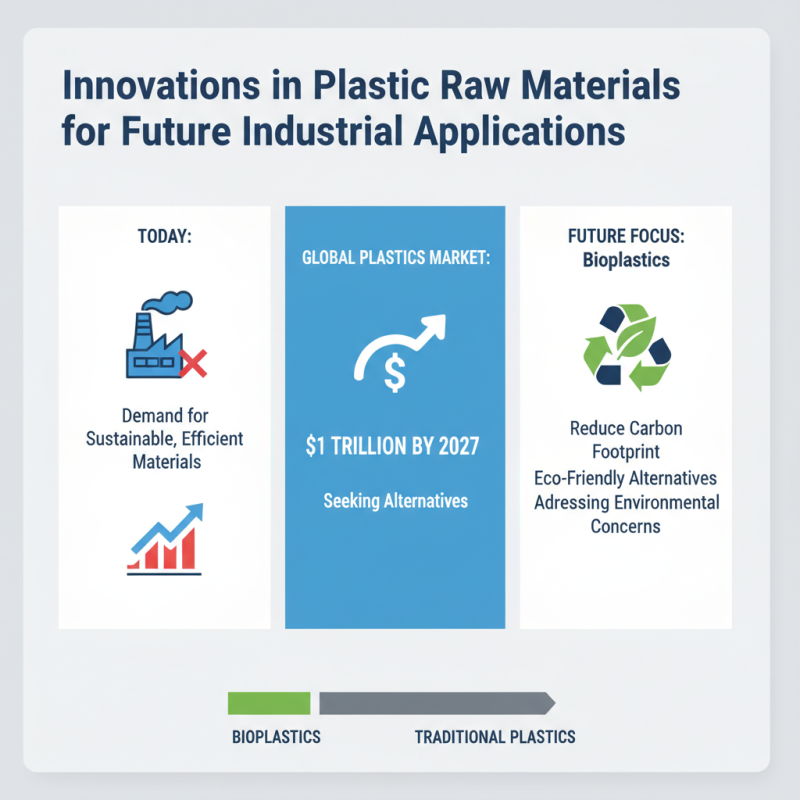 Innovations in Plastic Raw Materials for Future Industrial Applications

TODAY:

Demand for Sustainable, Efficient Materials

GLOBAL PLASTICS MARKET:

$1 TRILLION BY 2027

Seeking Alternatives

FUTURE FOCUS: Bioplastics

Reduce Carbon Footprint
Eco-Friendly Alternatives
Adressing Environmental Concerns

BIOPLASTICS

TRADITIONAL PLASTICS